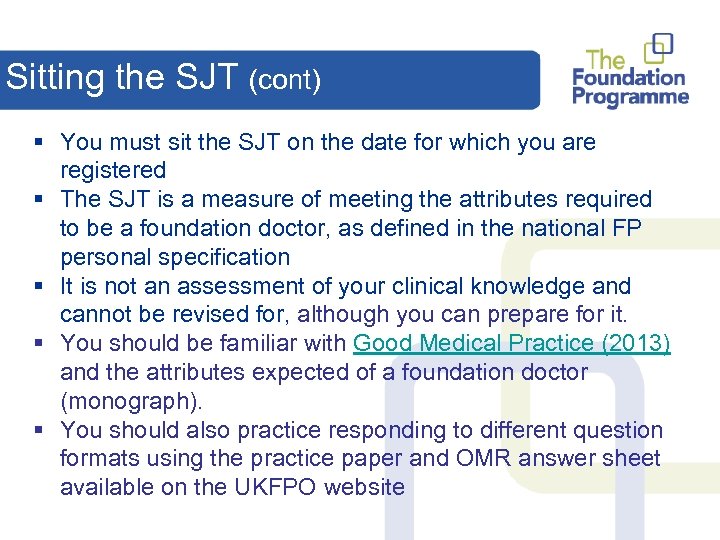 Sitting the SJT (cont)

The Foundation Programme

▪ You must sit the SJT on the date for which you are registered
▪ The SJT is a measure of meeting the attributes required to be a foundation doctor, as defined in the national FP personal specification
▪ It is not an assessment of your clinical knowledge and cannot be revised for, although you can prepare for it.
▪ You should be familiar with Good Medical Practice (2013) and the attributes expected of a foundation doctor (monograph).
▪ You should also practice responding to different question formats using the practice paper and OMR answer sheet available on the UKFPO website